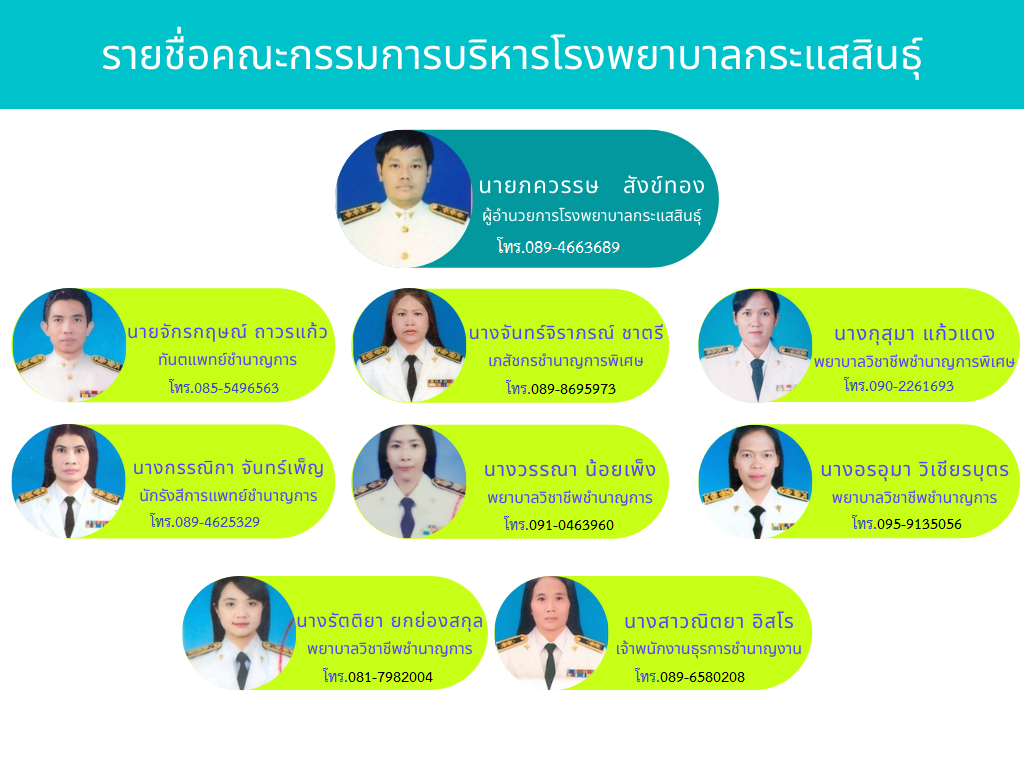 รายชื่อคณะกรรมการบริหารโรงพยาบาลกระแสสินธุ์

นายภควรรษ สังข์ทอง
ผู้อำนวยการโรงพยาบาลกระแสสินธุ์
โทร.089-4663689

นายจักรกฤษณ์ ถาวรแก้ว
ทันตแพทย์ชำนาญการ
โทร.085-5496563

นางจันทร์จิราภรณ์ ชาตรี
เภสัชกรชำนาญการพิเศษ
โทร.089-8695973

นางกุสุมา แก้วแดง
พยาบาลวิชาชีพชำนาญการพิเศษ
โทร.090-2261693

นางกรรณิกา จันทร์เพ็ญ
นักรังสีการแพทย์ชำนาญการ
โทร.089-4625329

นางวรรณา น้อยเพ็ง
พยาบาลวิชาชีพชำนาญการ
โทร.091-0463960

นางอรอุมา วิเชียรบุตร
พยาบาลวิชาชีพชำนาญการ
โทร.095-9135056

นางรัตติยา ยกย่องสกุล
พยาบาลวิชาชีพชำนาญการ
โทร.081-7982004

นางสาวณิตยา อิสโร
เจ้าพนักงานธุรการชำนาญงาน
โทร.089-6580208